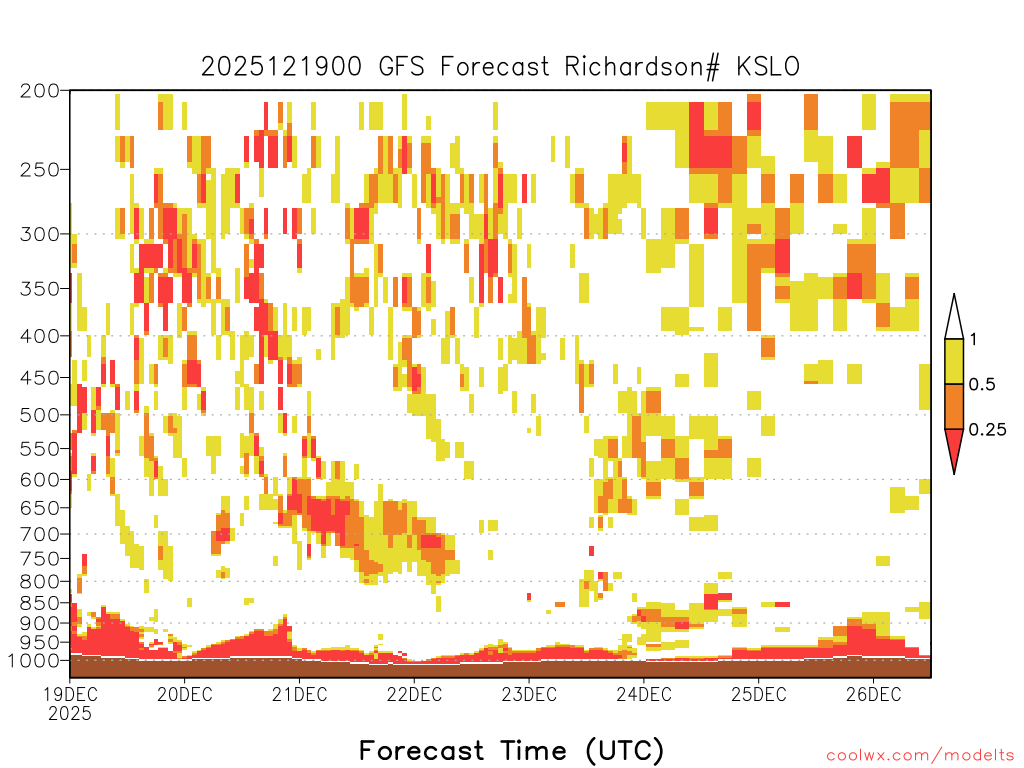 2025121900 GFS Forecast Richardson# KSLO

200
250
300
350
400
450
500
550
600
650
700
750
800
850
900
950
1000

1
0.5
0.25

19DEC
2025
20DEC
21DEC
22DEC
23DEC
24DEC
25DEC
26DEC

Forecast Time (UTC)

coolwx.com/modelts